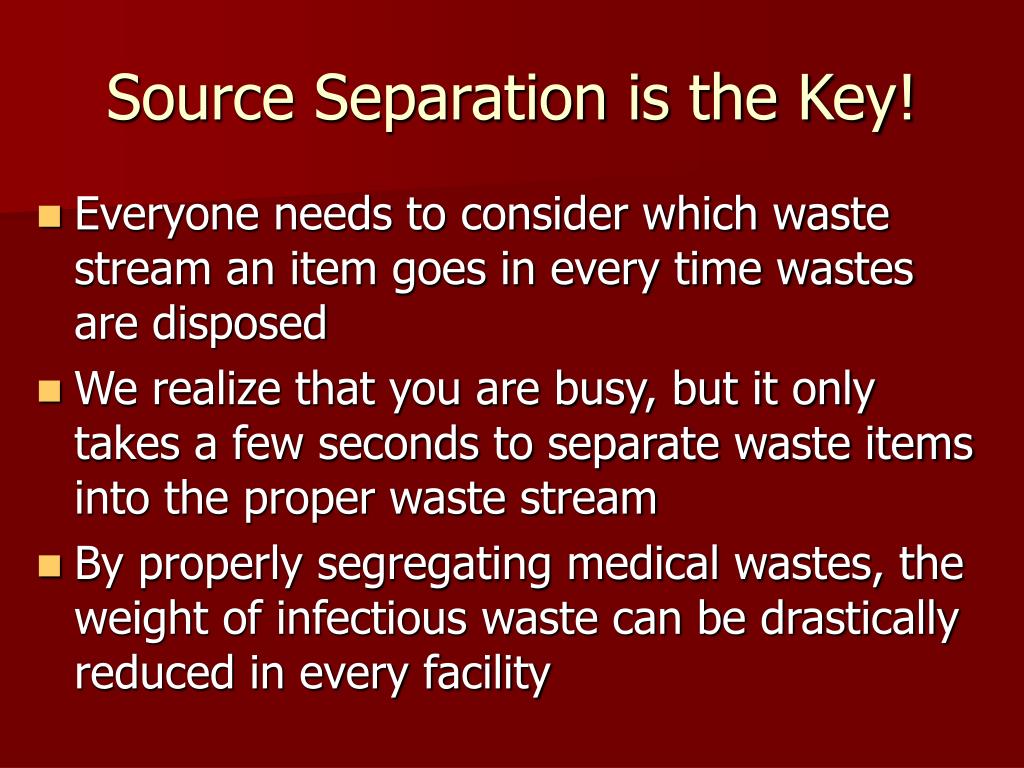 Source Separation is the Key!

- Everyone needs to consider which waste stream an item goes in every time wastes are disposed
- We realize that you are busy, but it only takes a few seconds to separate waste items into the proper waste stream
- By properly segregating medical wastes, the weight of infectious waste can be drastically reduced in every facility